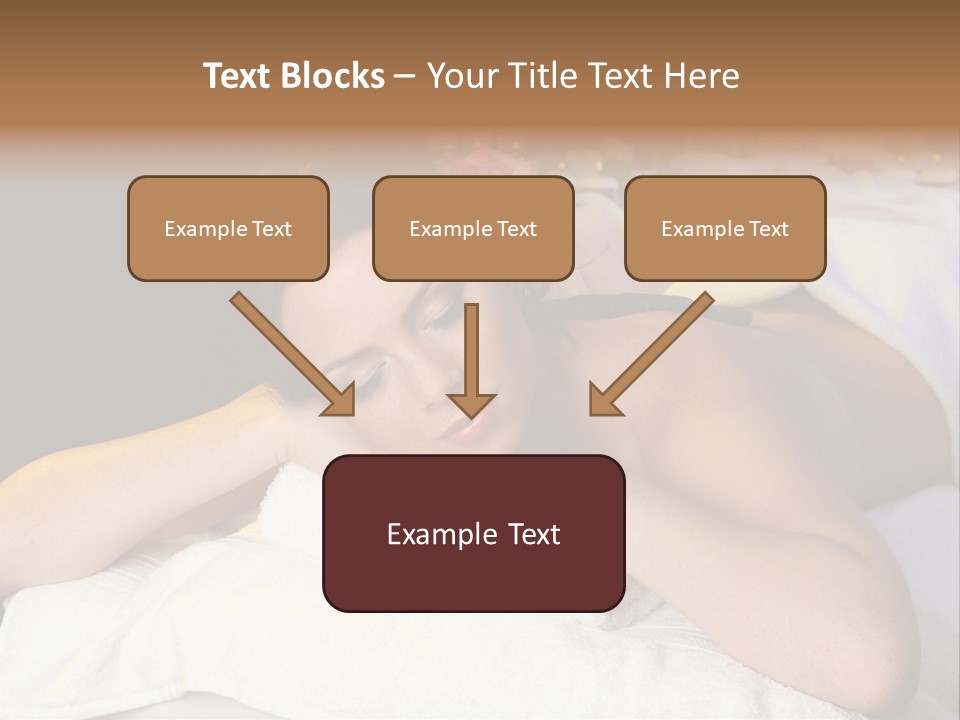 Text Blocks – Your Title Text Here

Example Text

Example Text

Example Text

Example Text